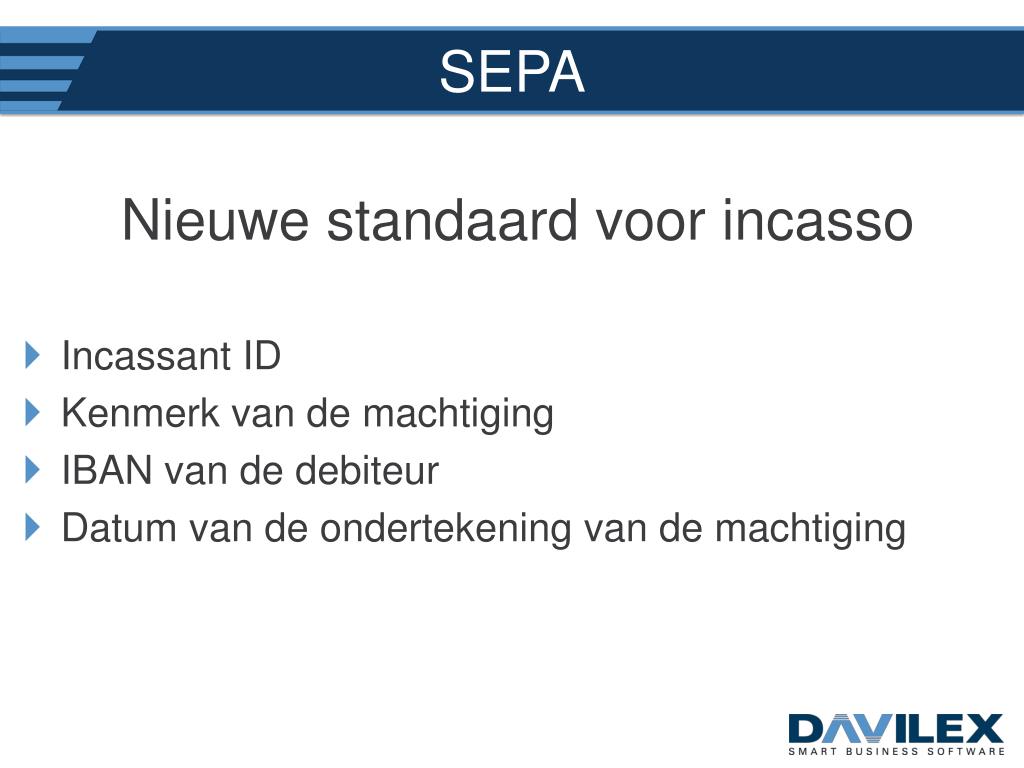 SEPA

Nieuwe standaard voor incasso

Incassant ID
Kenmerk van de machtiging
IBAN van de debiteur
Datum van de ondertekening van de machtiging

DAVILEX
SMART BUSINESS SOFTWARE